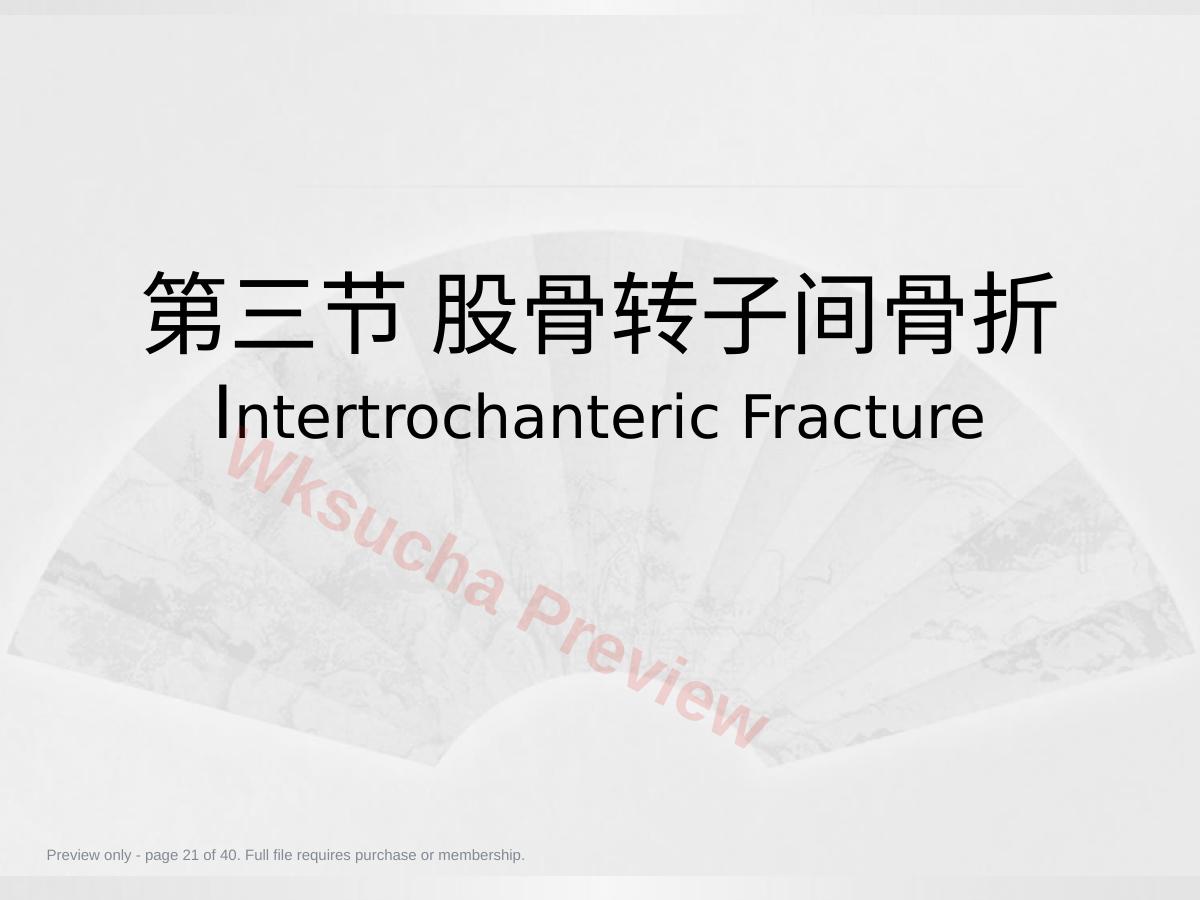 第三节 股骨转子间骨折
Intertrochanteric Fracture

Preview only - page 21 of 40. Full file requires purchase or membership.

Wksucha Preview